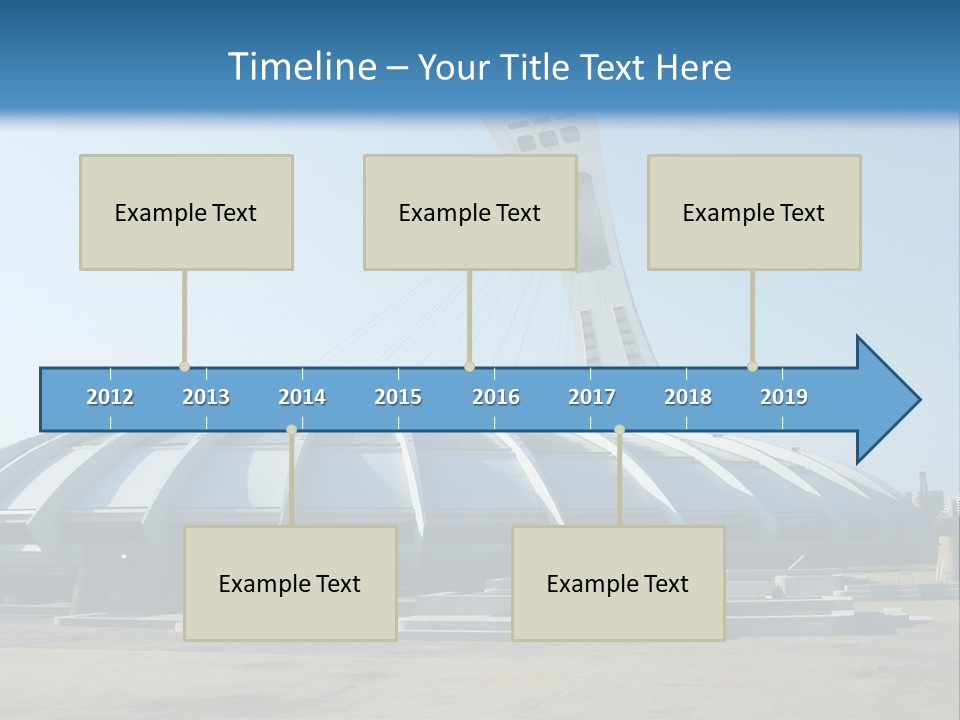 Timeline – Your Title Text Here

Example Text

Example Text

Example Text

2012 2013 2014 2015 2016 2017 2018 2019

Example Text

Example Text